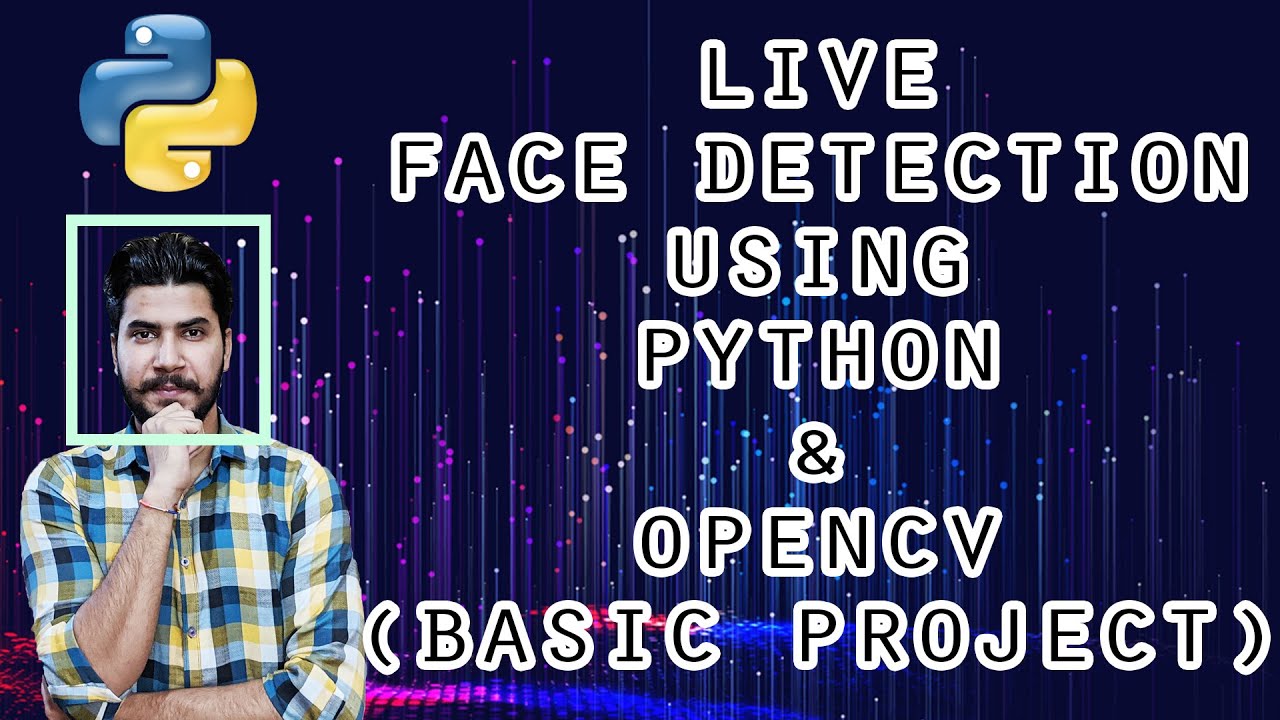 LIVE
FACE DETECTION
USING
PYTHON
&
OPENCV
(BASIC PROJECT)